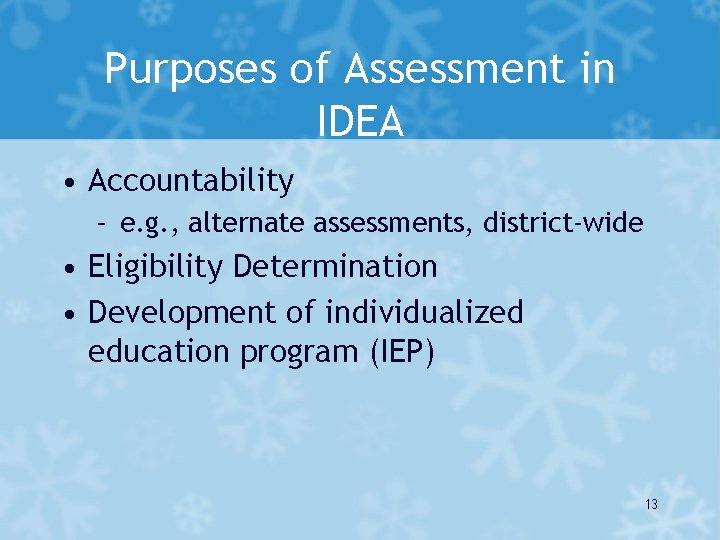 Purposes of Assessment in IDEA

• Accountability
  – e.g., alternate assessments, district-wide
• Eligibility Determination
• Development of individualized education program (IEP)

13